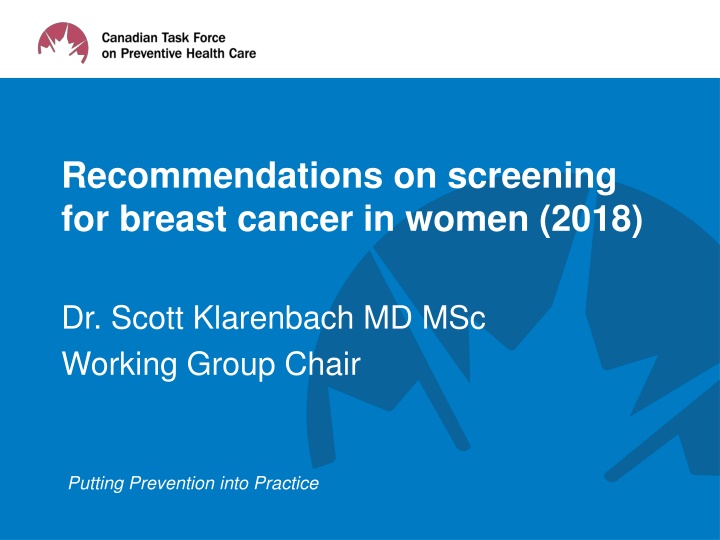 Canadian Task Force on Preventive Health Care

Recommendations on screening for breast cancer in women (2018)

Dr. Scott Klarenbach MD MSc
Working Group Chair

Putting Prevention into Practice